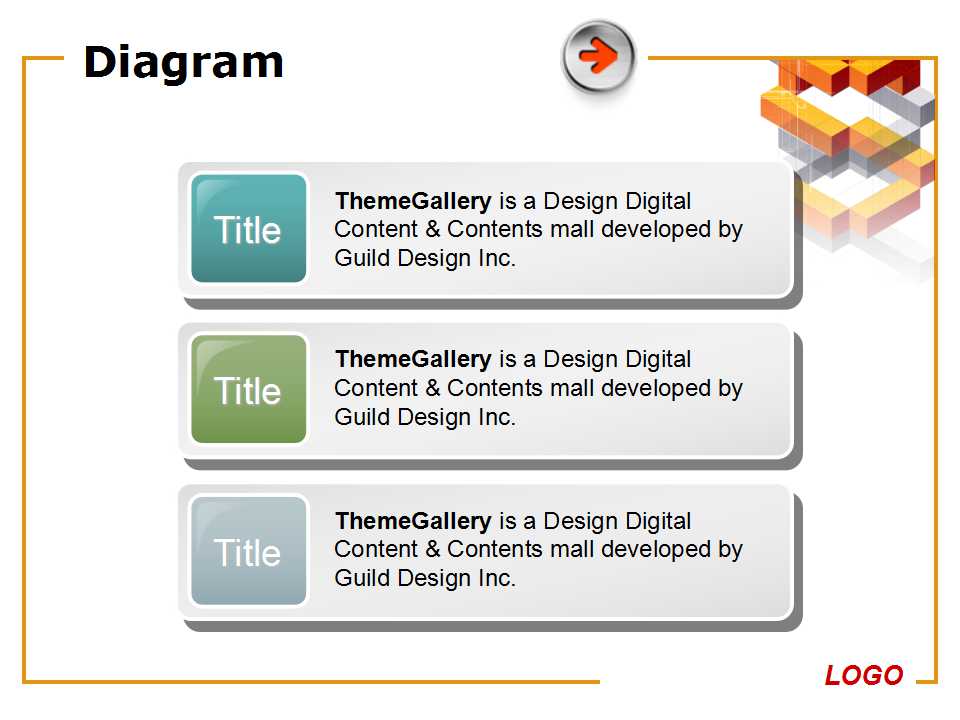 Diagram

Title

ThemeGallery is a Design Digital Content & Contents mall developed by Guild Design Inc.

Title

ThemeGallery is a Design Digital Content & Contents mall developed by Guild Design Inc.

Title

ThemeGallery is a Design Digital Content & Contents mall developed by Guild Design Inc.

LOGO